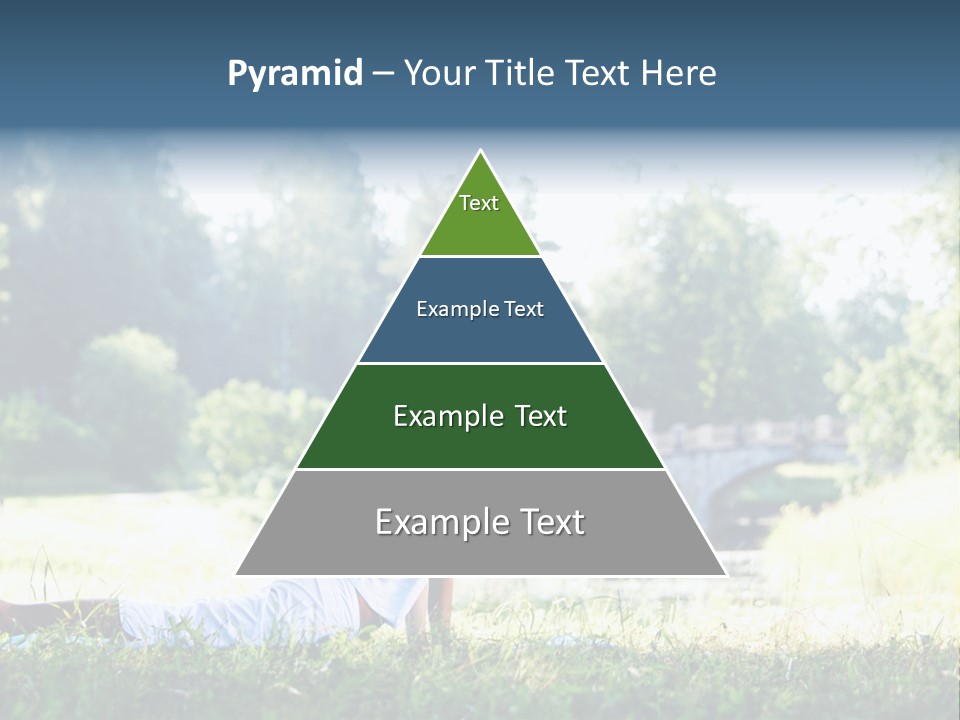 Pyramid – Your Title Text Here

Text

Example Text

Example Text

Example Text